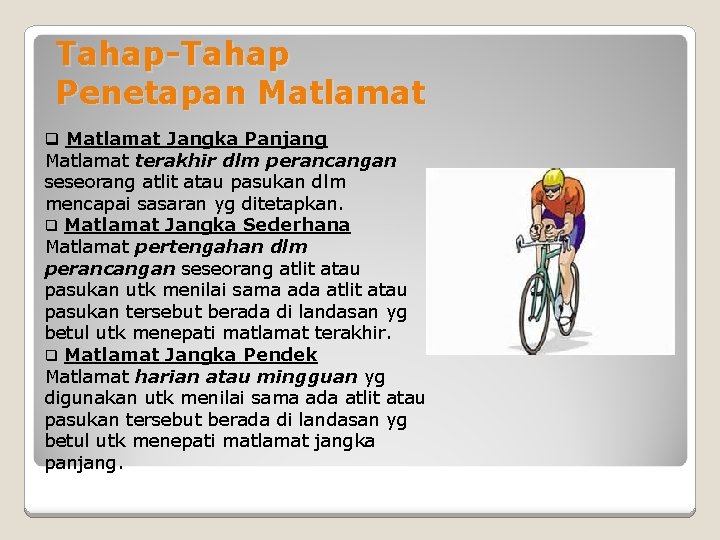 Tahap-Tahap Penetapan Matlamat

❑ Matlamat Jangka Panjang
Matlamat terakhir dlm perancangan seseorang atlit atau pasukan dlm mencapai sasaran yg ditetapkan.

❑ Matlamat Jangka Sederhana
Matlamat pertengahan dlm perancangan seseorang atlit atau pasukan utk menilai sama ada atlit atau pasukan tersebut berada di landasan yg betul utk menepati matlamat terakhir.

❑ Matlamat Jangka Pendek
Matlamat harian atau mingguan yg digunakan utk menilai sama ada atlit atau pasukan tersebut berada di landasan yg betul utk menepati matlamat jangka panjang.